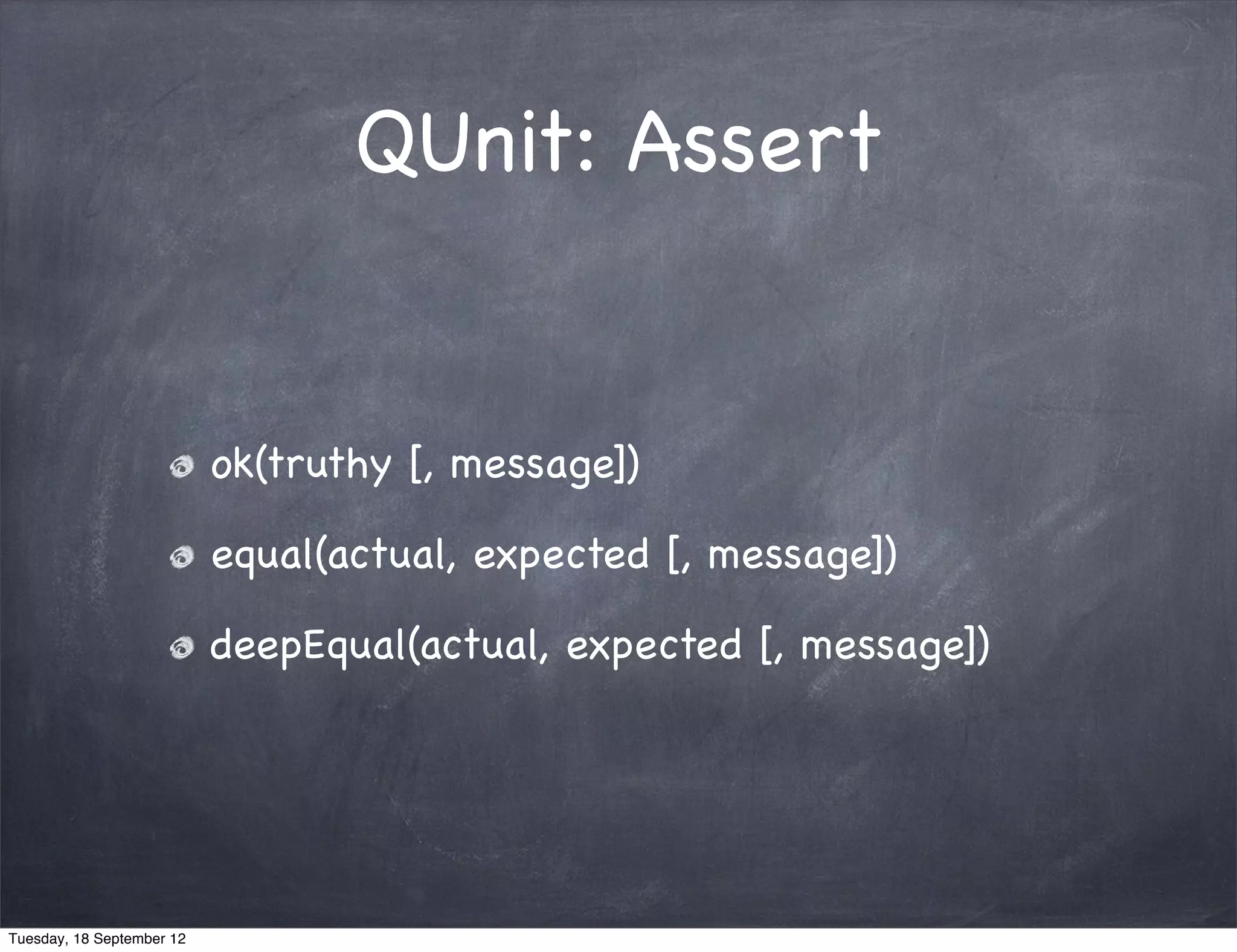 QUnit: Assert

ok(truthy [, message])

equal(actual, expected [, message])

deepEqual(actual, expected [, message])

Tuesday, 18 September 12